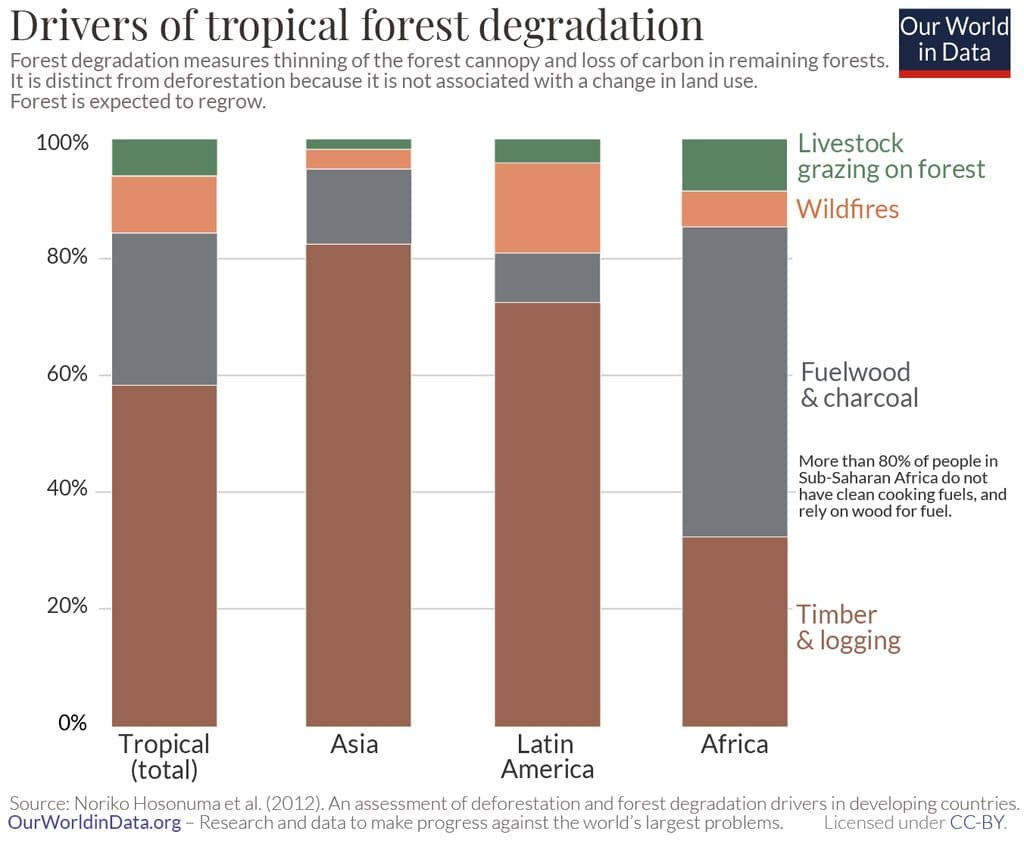 Drivers of tropical forest degradation

Our World in Data

Forest degradation measures thinning of the forest cannopy and loss of carbon in remaining forests. It is distinct from deforestation because it is not associated with a change in land use. Forest is expected to regrow.

100%
80%
60%
40%
20%
0%

Livestock grazing on forest

Wildfires

Fuelwood & charcoal

More than 80% of people in Sub-Saharan Africa do not have clean cooking fuels, and rely on wood for fuel.

Timber & logging

Tropical (total)

Asia

Latin America

Africa

Source: Noriko Hosonuma et al. (2012). An assessment of deforestation and forest degradation drivers in developing countries.
OurWorldinData.org – Research and data to make progress against the world's largest problems.
Licensed under CC-BY.